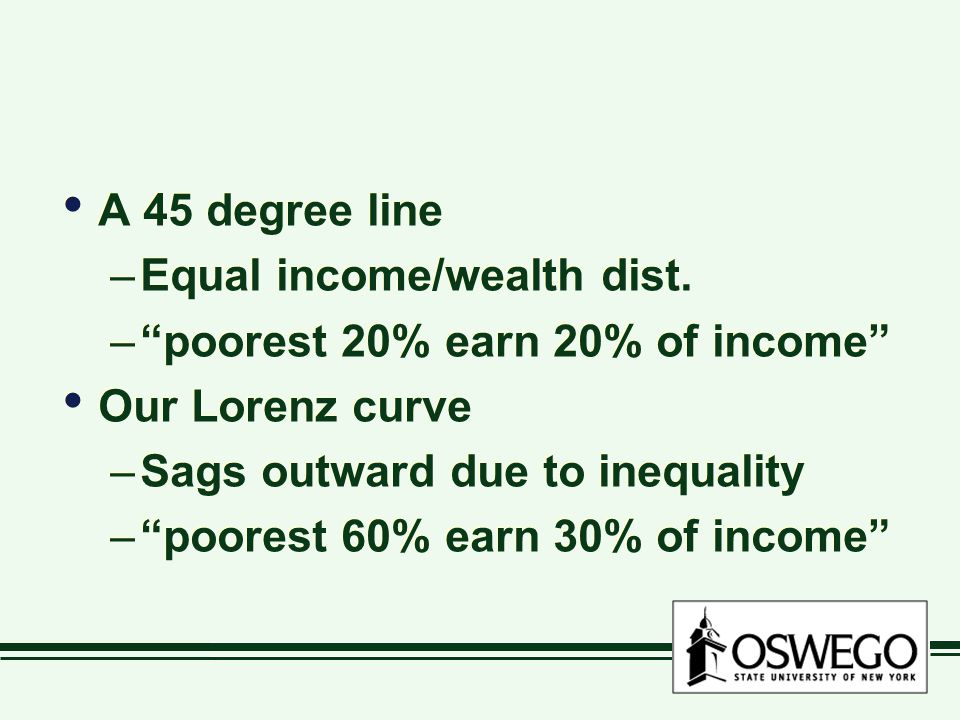 • A 45 degree line
– Equal income/wealth dist.
– “poorest 20% earn 20% of income”
• Our Lorenz curve
– Sags outward due to inequality
– “poorest 60% earn 30% of income”

OSWEGO
STATE UNIVERSITY OF NEW YORK